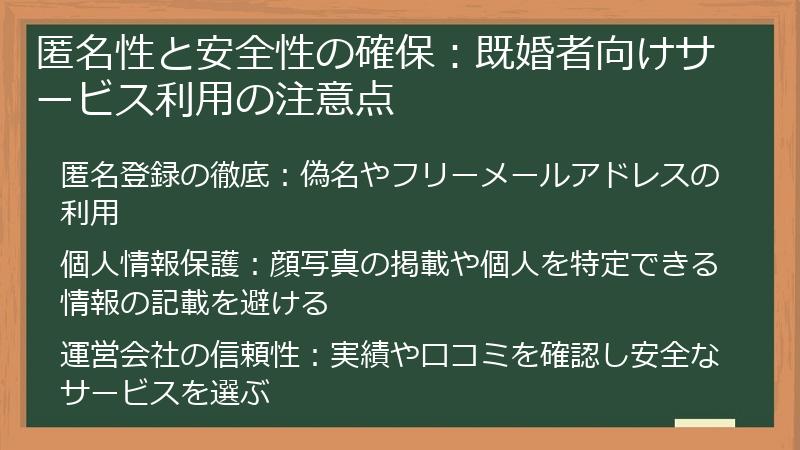 匿名性と安全性の確保：既婚者向けサービス利用の注意点

匿名登録の徹底：偽名やフリーメールアドレスの利用

個人情報保護：顔写真の掲載や個人を特定できる情報の記載を避ける

運営会社の信頼性：実績や口コミを確認し安全なサービスを選ぶ